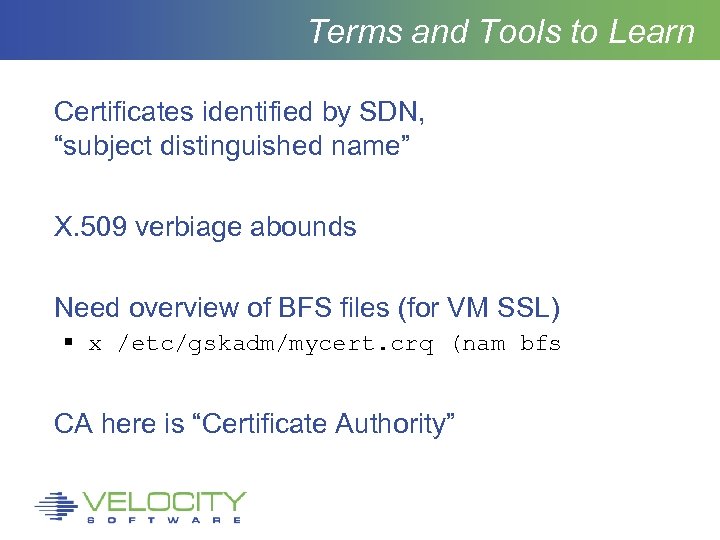 Terms and Tools to Learn

Certificates identified by SDN, “subject distinguished name”

X.509 verbiage abounds

Need overview of BFS files (for VM SSL)

▪ x /etc/gskadm/mycert.crq (nam bfs

CA here is “Certificate Authority”

VELOCITY
SOFTWARE